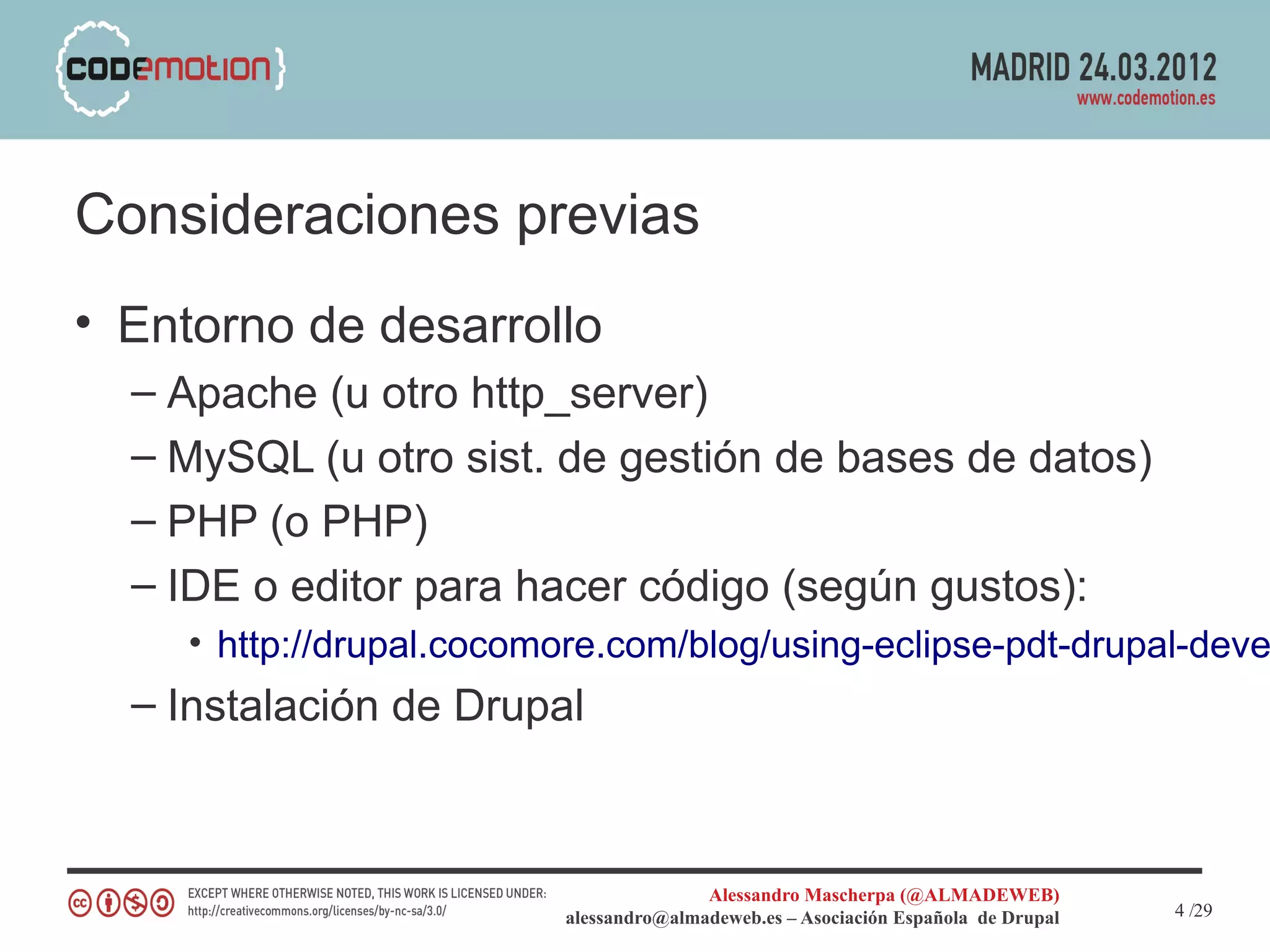 {codemotion}

MADRID 24.03.2012
www.codemotion.es

Consideraciones previas

• Entorno de desarrollo
– Apache (u otro http_server)
– MySQL (u otro sist. de gestión de bases de datos)
– PHP (o PHP)
– IDE o editor para hacer código (según gustos):
• http://drupal.cocomore.com/blog/using-eclipse-pdt-drupal-deve
– Instalación de Drupal

EXCEPT WHERE OTHERWISE NOTED, THIS WORK IS LICENSED UNDER:
http://creativecommons.org/licenses/by-nc-sa/3.0/

Alessandro Mascherpa (@ALMADEWEB)
alessandro@almadeweb.es – Asociación Española de Drupal

4 /29